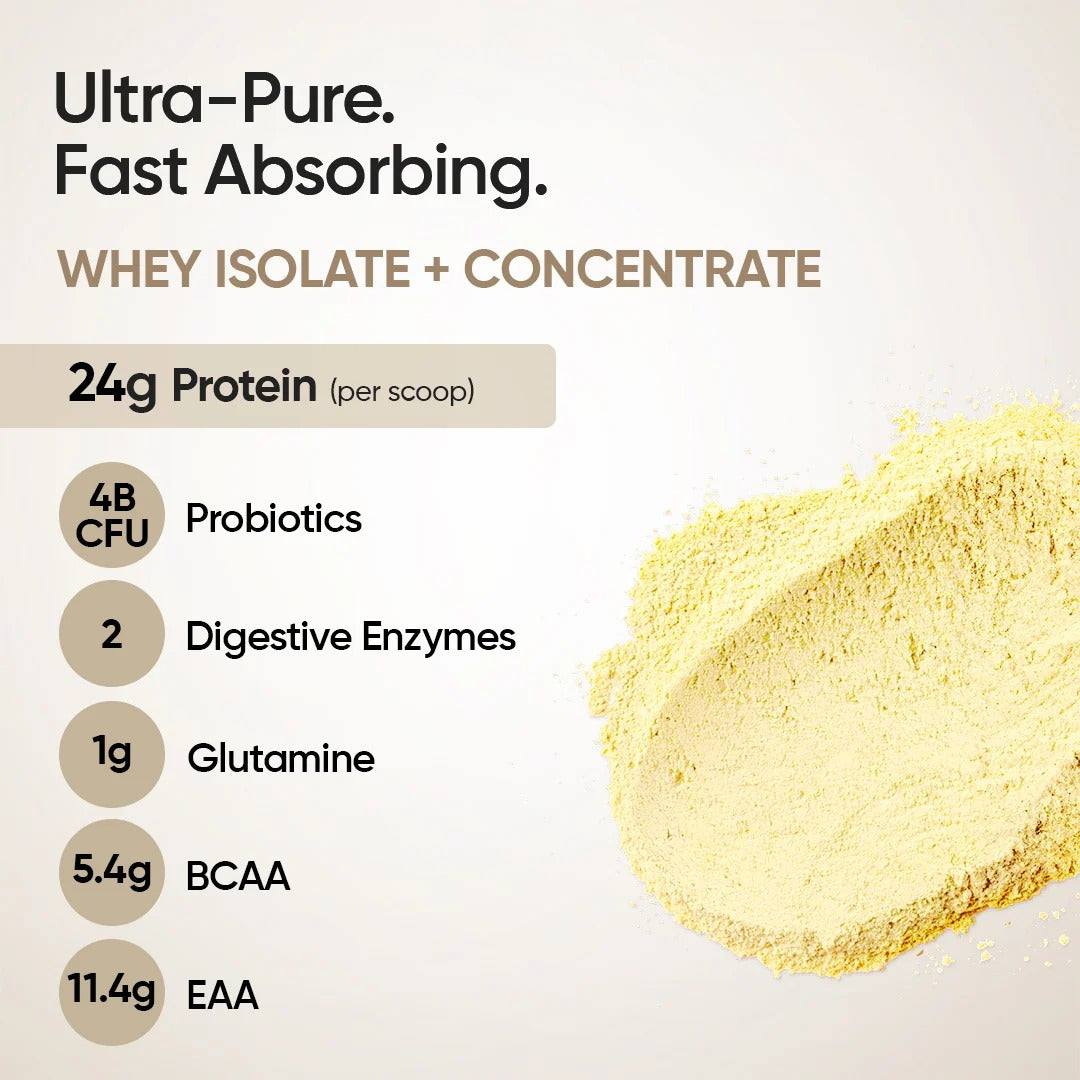 Ultra-Pure.
Fast Absorbing.

WHEY ISOLATE + CONCENTRATE

24g Protein (per scoop)

4B CFU Probiotics

2 Digestive Enzymes

1g Glutamine

5.4g BCAA

11.4g EAA